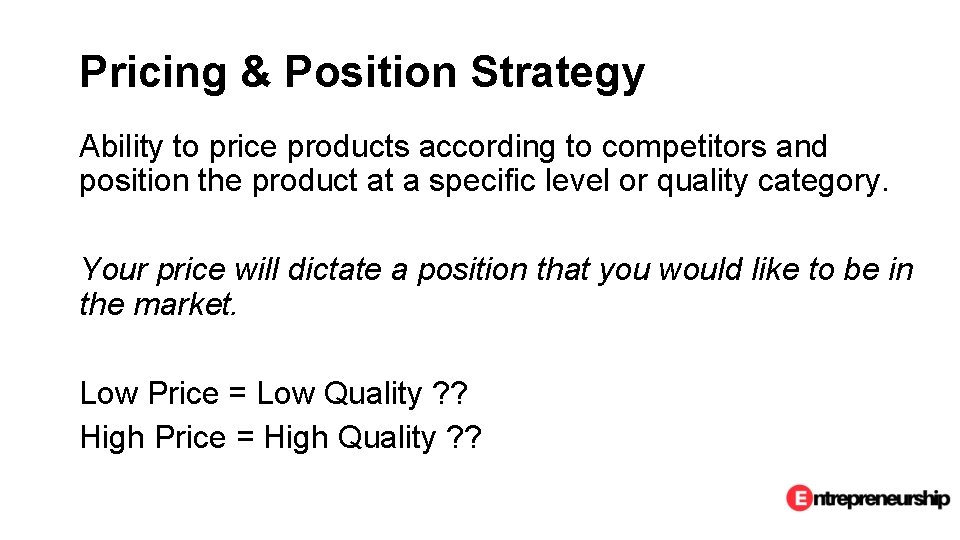 Pricing & Position Strategy

Ability to price products according to competitors and position the product at a specific level or quality category.

Your price will dictate a position that you would like to be in the market.

Low Price = Low Quality ??
High Price = High Quality ??

Entrepreneurship